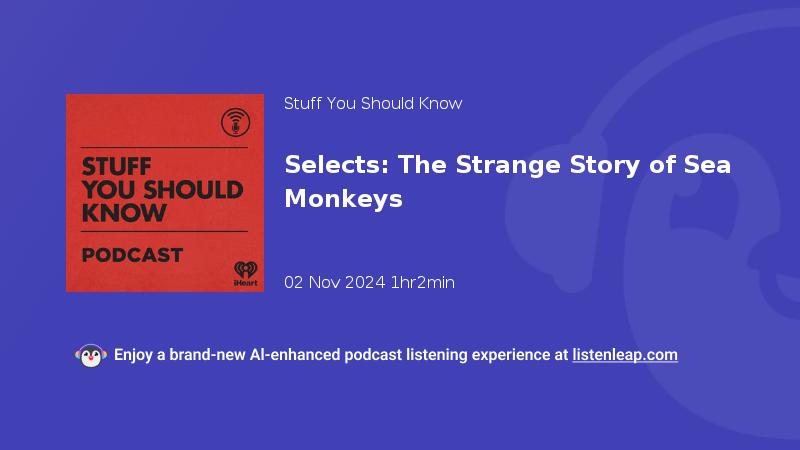 STUFF YOU SHOULD KNOW

PODCAST

iHeart

Stuff You Should Know

Selects: The Strange Story of Sea Monkeys

02 Nov 2024 1hr2min

Enjoy a brand-new AI-enhanced podcast listening experience at listenleap.com